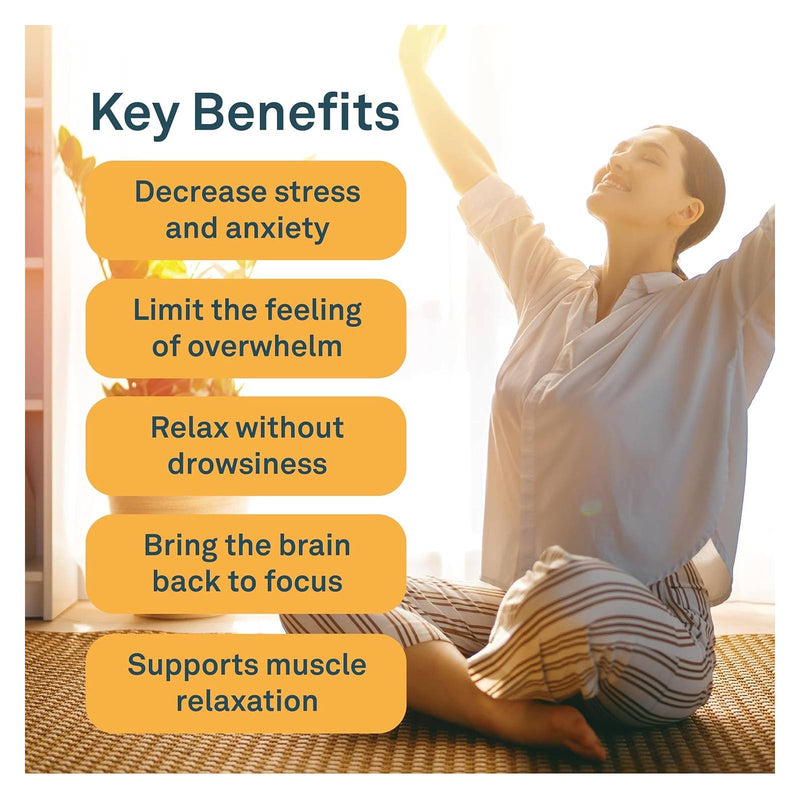 Key Benefits

Decrease stress and anxiety

Limit the feeling of overwhelm

Relax without drowsiness

Bring the brain back to focus

Supports muscle relaxation